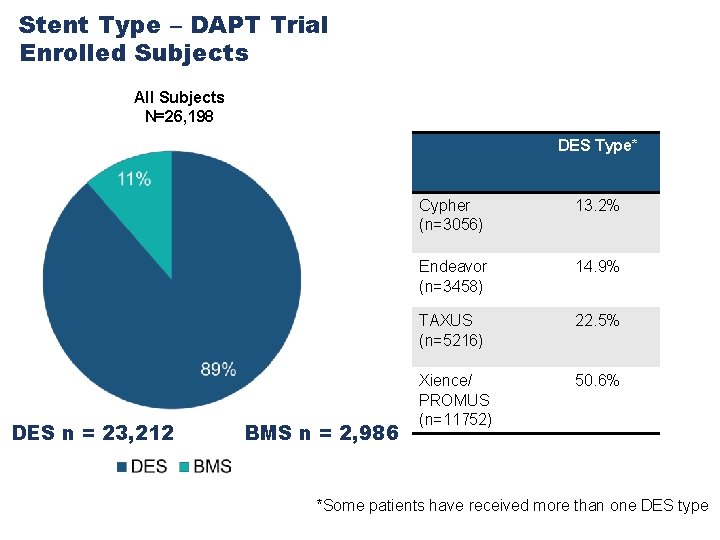 Stent Type – DAPT Trial
Enrolled Subjects

All Subjects
N=26,198

11%

89%

DES n = 23,212

BMS n = 2,986

DES BMS

| | DES Type* |
|---|---|
| Cypher (n=3056) | 13.2% |
| Endeavor (n=3458) | 14.9% |
| TAXUS (n=5216) | 22.5% |
| Xience/ PROMUS (n=11752) | 50.6% |

*Some patients have received more than one DES type